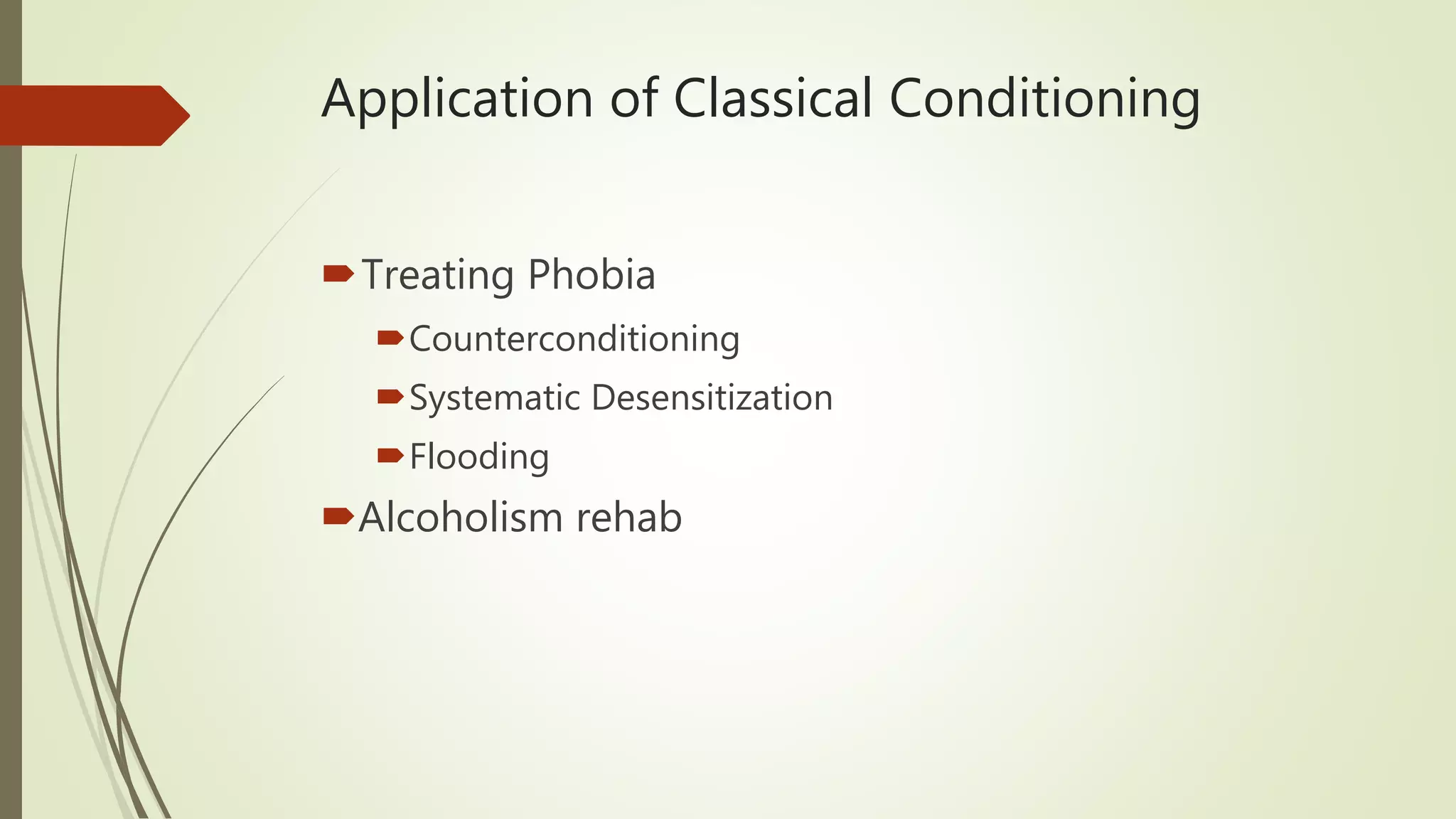 Application of Classical Conditioning

Treating Phobia

Counterconditioning

Systematic Desensitization

Flooding

Alcoholism rehab